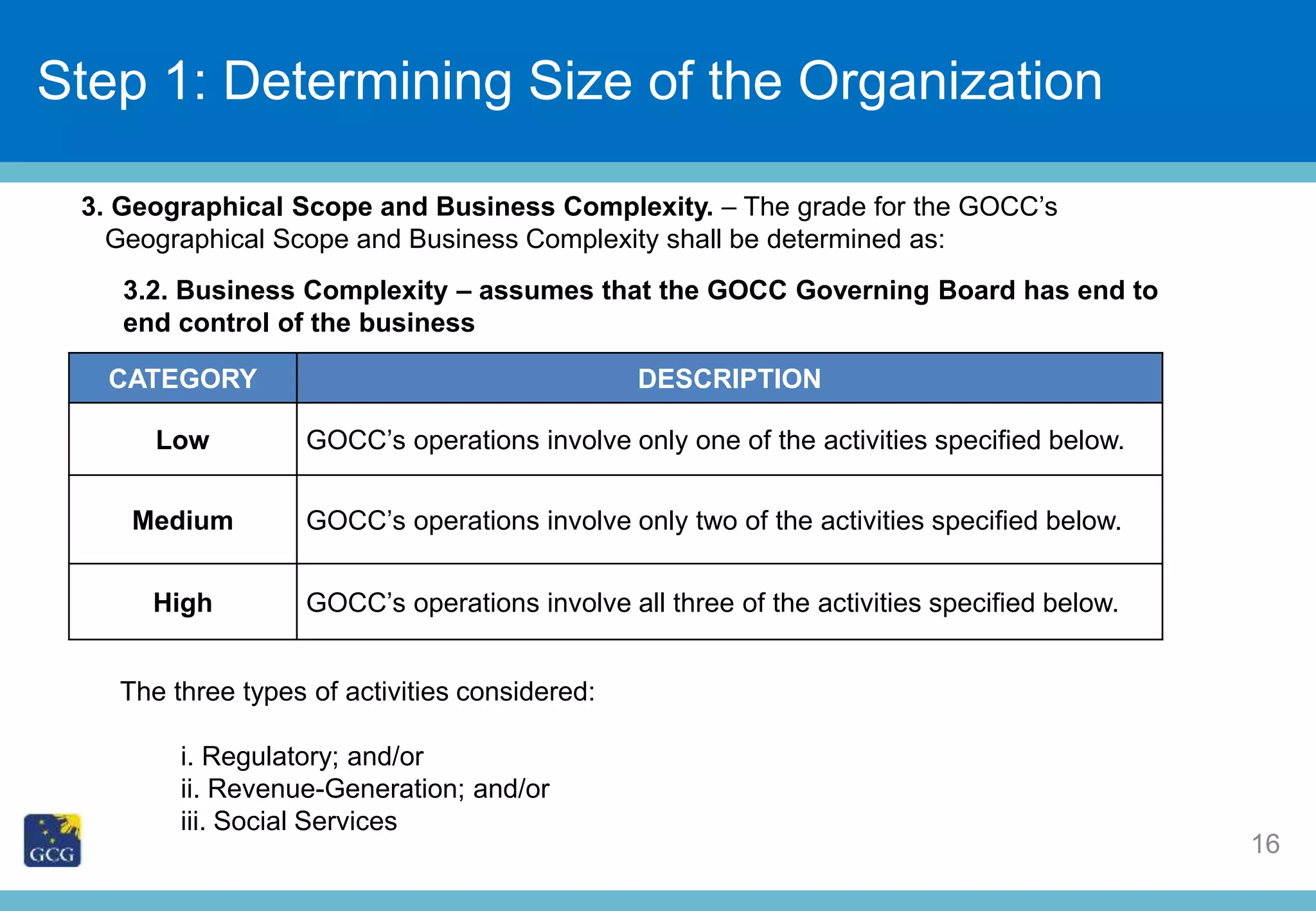 Step 1: Determining Size of the Organization

3. Geographical Scope and Business Complexity. – The grade for the GOCC's Geographical Scope and Business Complexity shall be determined as:

3.2. Business Complexity – assumes that the GOCC Governing Board has end to end control of the business

| CATEGORY | DESCRIPTION |
|---|---|
| Low | GOCC's operations involve only one of the activities specified below. |
| Medium | GOCC's operations involve only two of the activities specified below. |
| High | GOCC's operations involve all three of the activities specified below. |

The three types of activities considered:

i. Regulatory; and/or
ii. Revenue-Generation; and/or
iii. Social Services

GCG

16